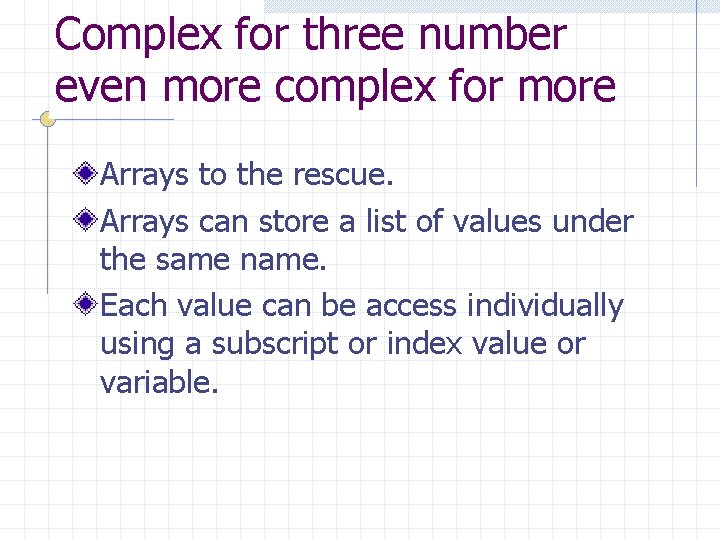 Complex for three number even more complex for more

Arrays to the rescue.

Arrays can store a list of values under the same name.

Each value can be access individually using a subscript or index value or variable.